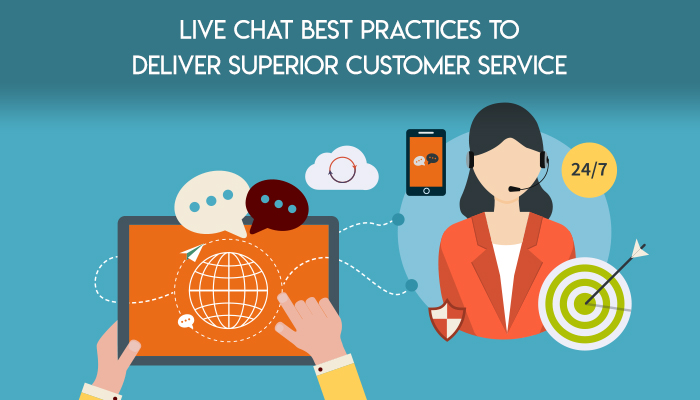 LIVE CHAT BEST PRACTICES TO DELIVER SUPERIOR CUSTOMER SERVICE

24/7